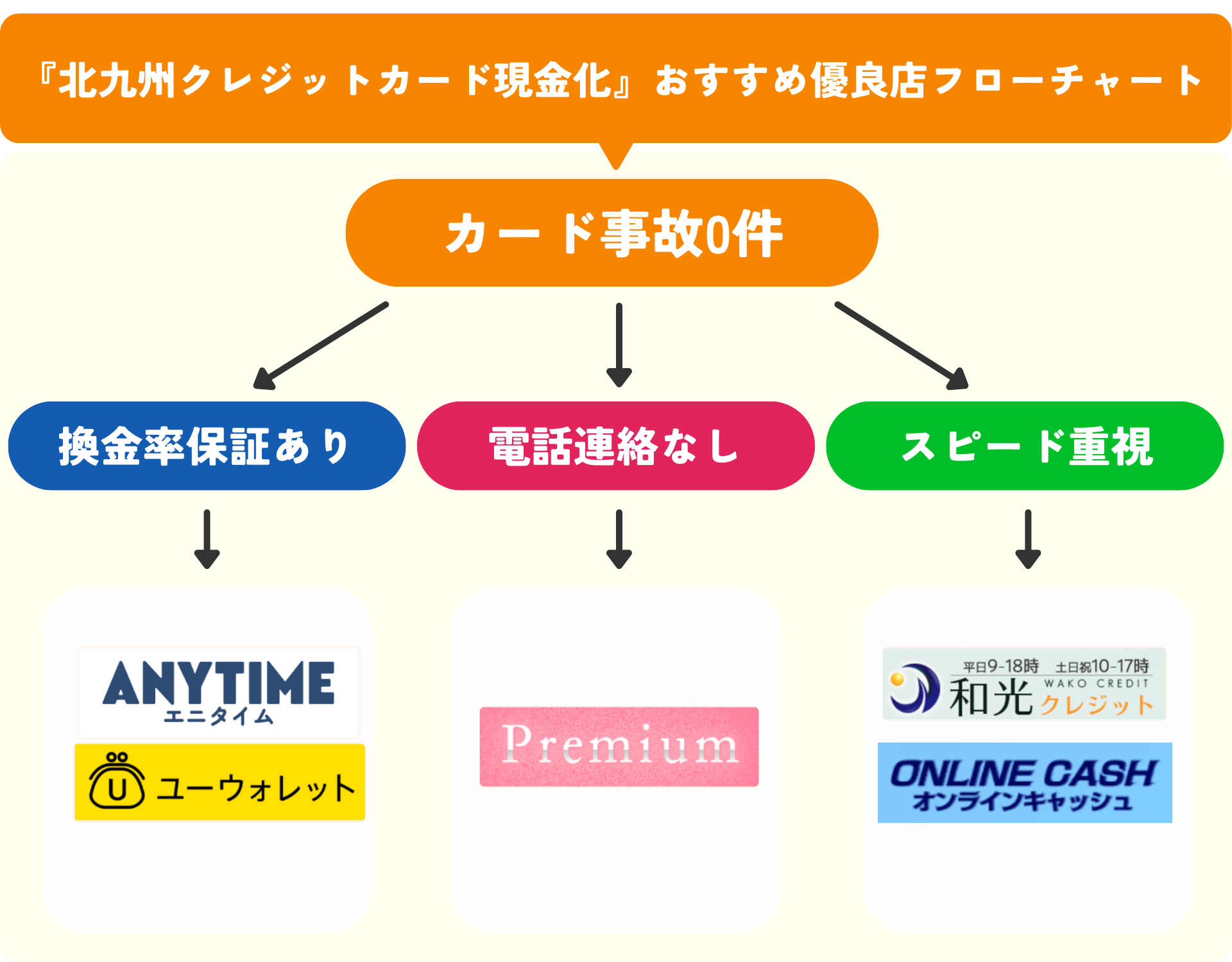 『北九州クレジットカード現金化』おすすめ優良店フローチャート

カード事故0件

換金率保証あり

電話連絡なし

スピード重視

ANYTIME
エニタイム

U ユーウォレット

Premium

平日9-18時 土日祝10-17時
和光 WAKO CREDIT クレジット

ONLINE CASH
オンラインキャッシュ